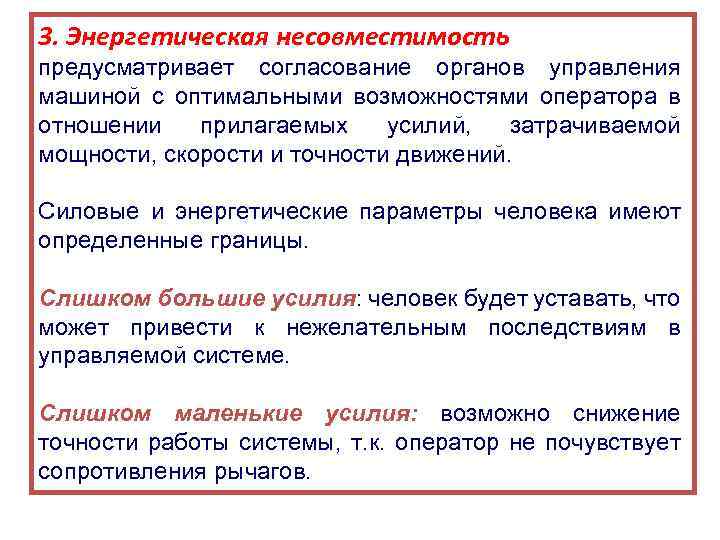 3. Энергетическая несовместимость предусматривает согласование органов управления машиной с оптимальными возможностями оператора в отношении прилагаемых усилий, затрачиваемой мощности, скорости и точности движений.

Силовые и энергетические параметры человека имеют определенные границы.

Слишком большие усилия: человек будет уставать, что может привести к нежелательным последствиям в управляемой системе.

Слишком маленькие усилия: возможно снижение точности работы системы, т.к. оператор не почувствует сопротивления рычагов.